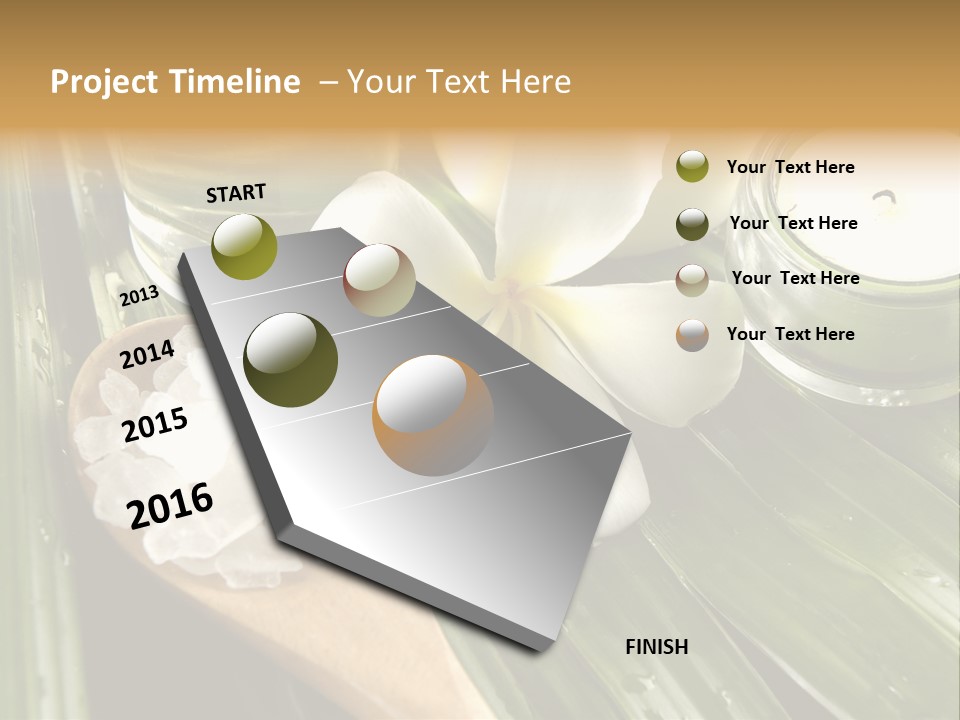 Project Timeline – Your Text Here

START

2013

2014

2015

2016

FINISH

Your Text Here

Your Text Here

Your Text Here

Your Text Here